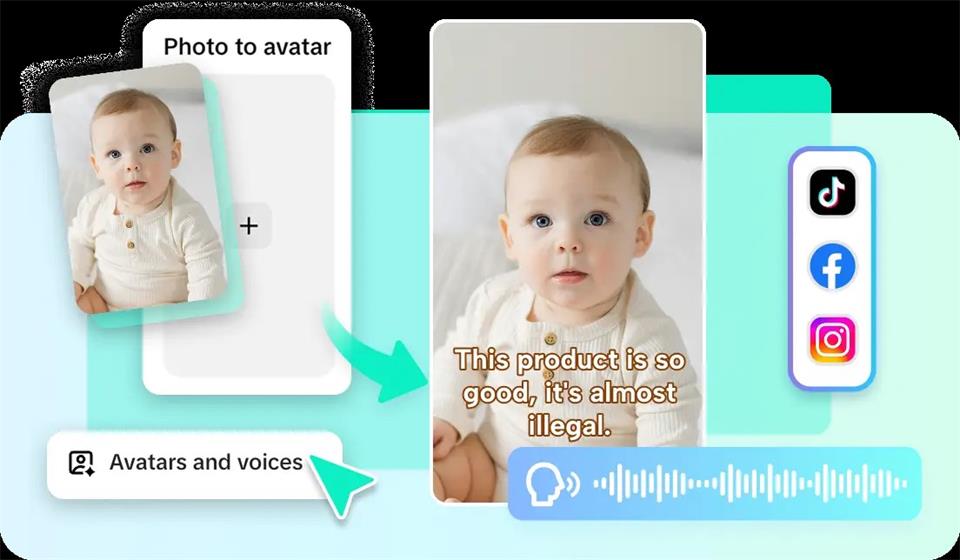 Photo to avatar

+

This product is so good, it's almost illegal.

Avatars and voices